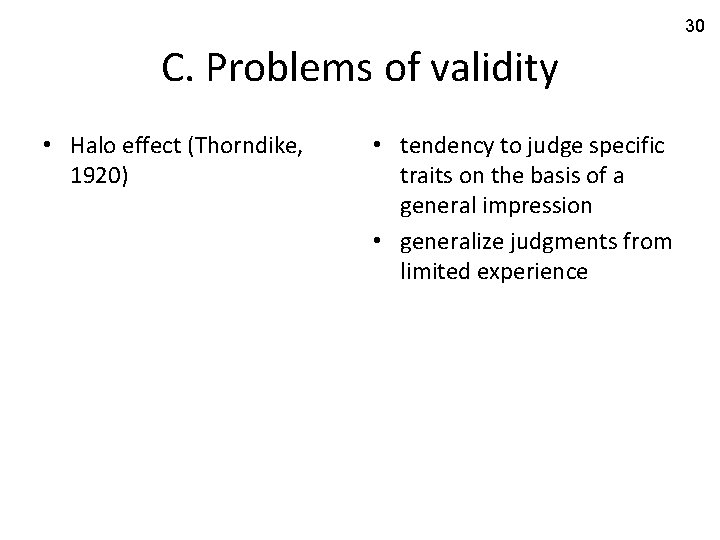 30

C. Problems of validity

• Halo effect (Thorndike, 1920)

• tendency to judge specific traits on the basis of a general impression
• generalize judgments from limited experience